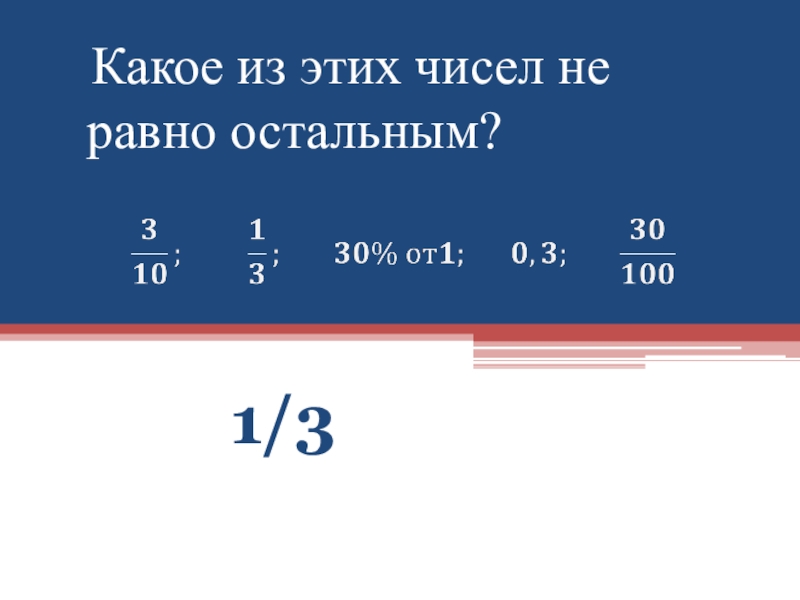 Какое из этих чисел не равно остальным?

$\frac{3}{10}$;   $\frac{1}{3}$;   $30\%$ от $1$;   $0,3$;   $\frac{30}{100}$

1/3